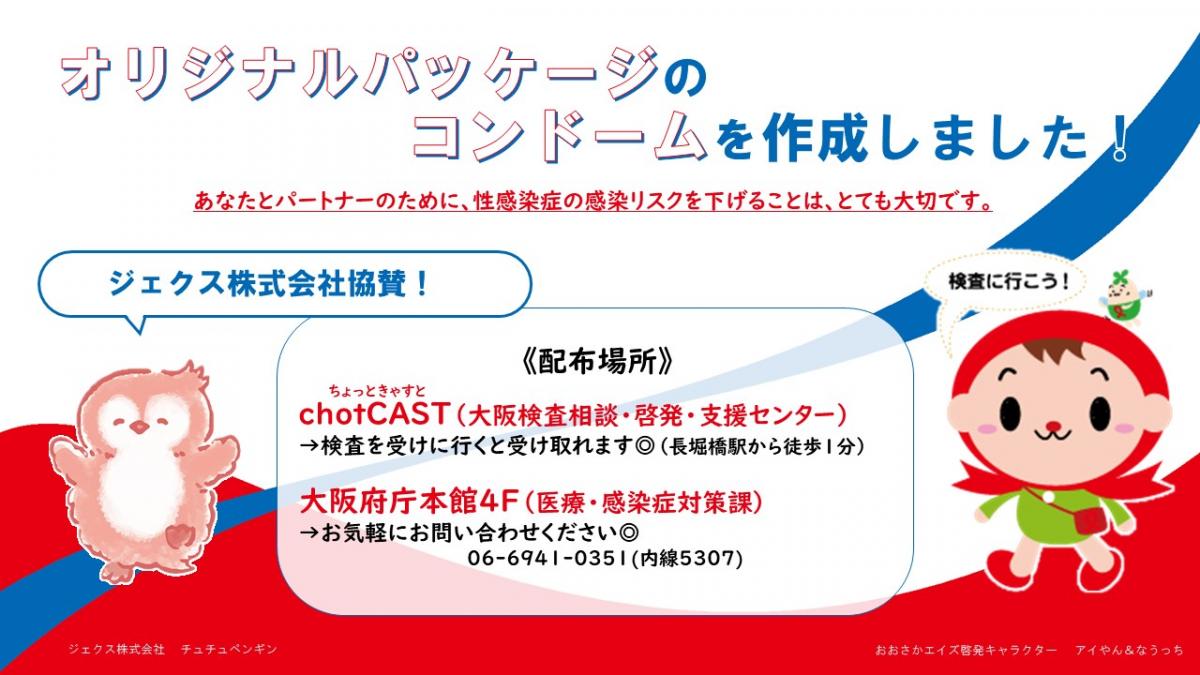 オリジナルパッケージの
コンドームを作成しました！

あなたとパートナーのために、性感染症の感染リスクを下げることは、とても大切です。

ジェクス株式会社協賛！

検査に行こう！

《配布場所》

ちょっときゃすと
chotCAST（大阪検査相談・啓発・支援センター）
→検査を受けに行くと受け取れます◎（長堀橋駅から徒歩1分）

大阪府庁本館4F（医療・感染症対策課）
→お気軽にお問い合わせください◎
06-6941-0351(内線5307)

ジェクス株式会社　チュチュペンギン

おおさかエイズ啓発キャラクター　アイやん＆なうっち